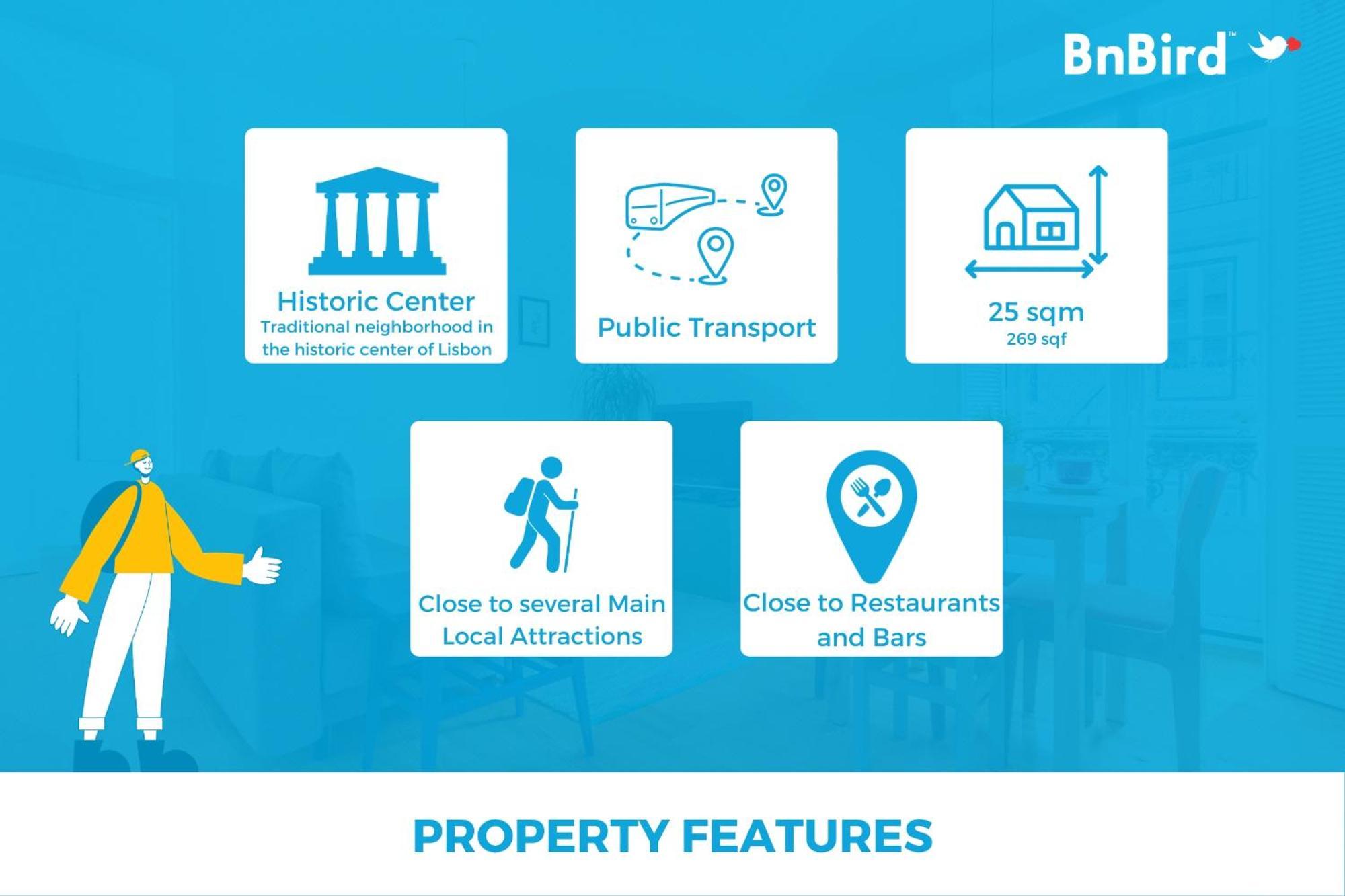 BnBird™

Historic Center
Traditional neighborhood in the historic center of Lisbon

Public Transport

25 sqm
269 sqf

Close to several Main Local Attractions

Close to Restaurants and Bars

PROPERTY FEATURES